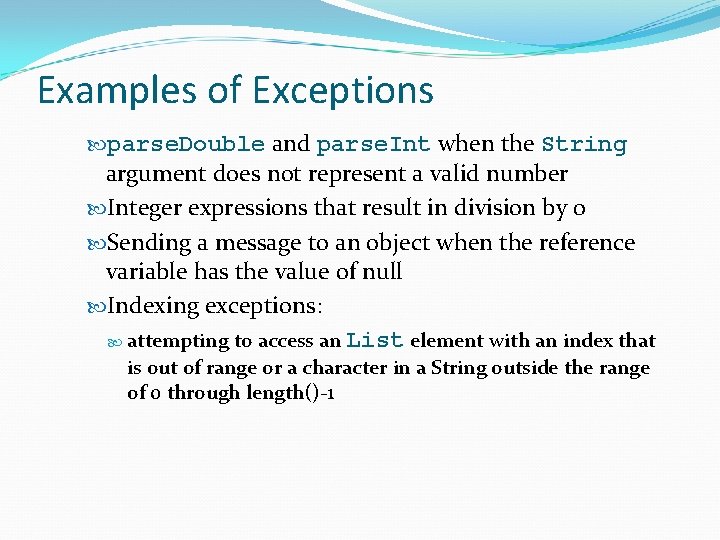 Examples of Exceptions

parseDouble and parseInt when the String argument does not represent a valid number

Integer expressions that result in division by 0

Sending a message to an object when the reference variable has the value of null

Indexing exceptions:

attempting to access an List element with an index that is out of range or a character in a String outside the range of 0 through length()-1